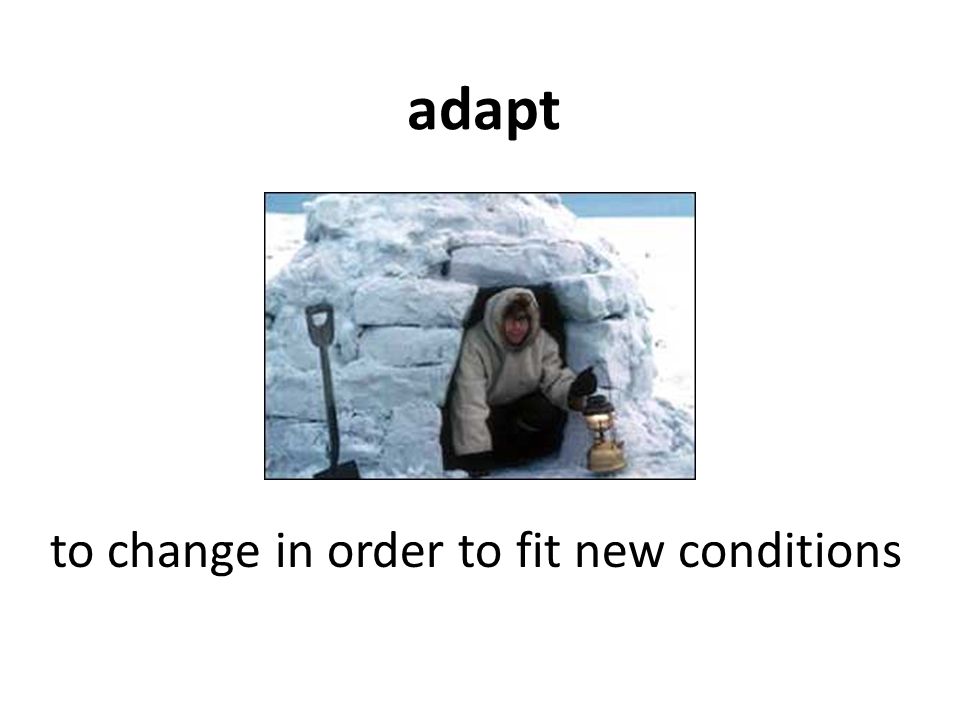 adapt

to change in order to fit new conditions